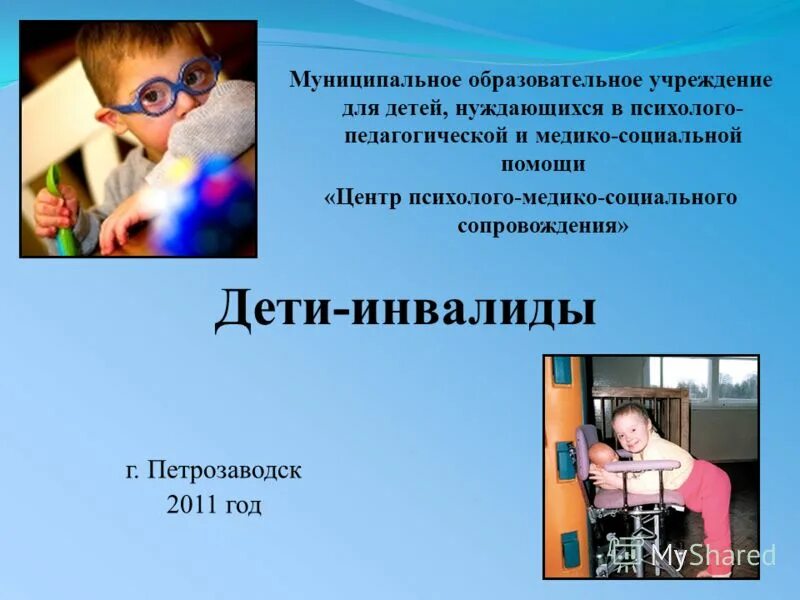 Муниципальное образовательное учреждение для детей, нуждающихся в психолого-педагогической и медико-социальной помощи

«Центр психолого-медико-социального сопровождения»

Дети-инвалиды

г. Петрозаводск
2011 год

MyShared